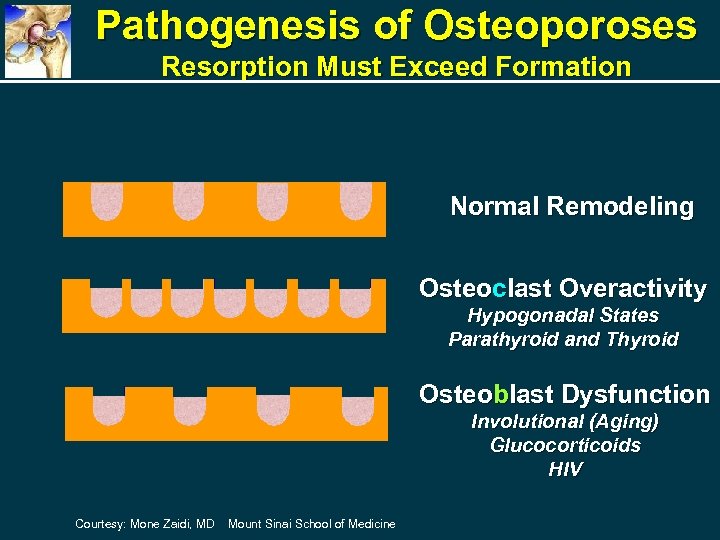 Pathogenesis of Osteoporoses
Resorption Must Exceed Formation

Normal Remodeling

Osteoclast Overactivity
Hypogonadal States
Parathyroid and Thyroid

Osteoblast Dysfunction
Involutional (Aging)
Glucocorticoids
HIV

Courtesy: Mone Zaidi, MD Mount Sinai School of Medicine